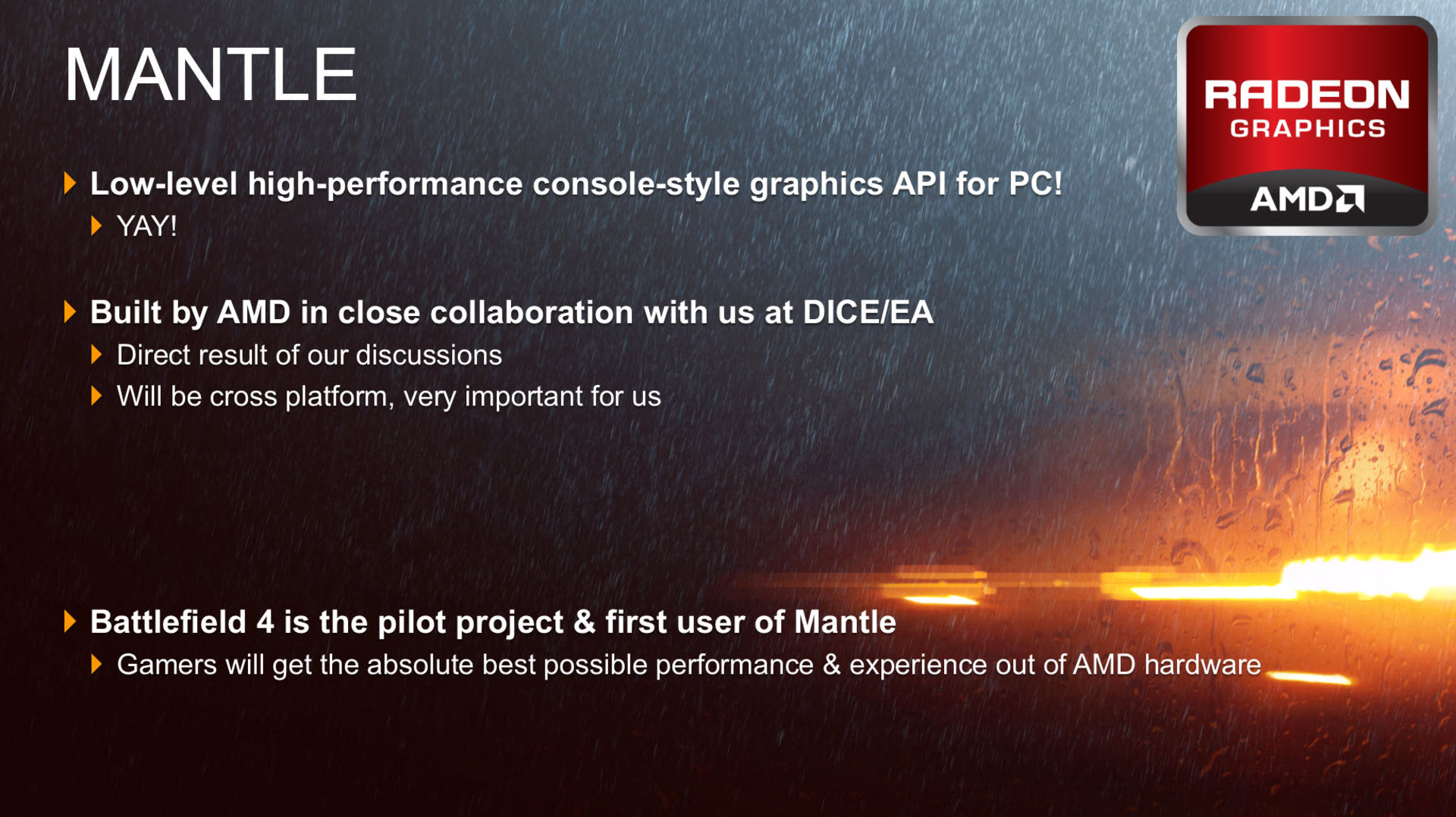 MANTLE

RADEON GRAPHICS AMD

Low-level high-performance console-style graphics API for PC!
YAY!

Built by AMD in close collaboration with us at DICE/EA
Direct result of our discussions
Will be cross platform, very important for us

Battlefield 4 is the pilot project & first user of Mantle
Gamers will get the absolute best possible performance & experience out of AMD hardware